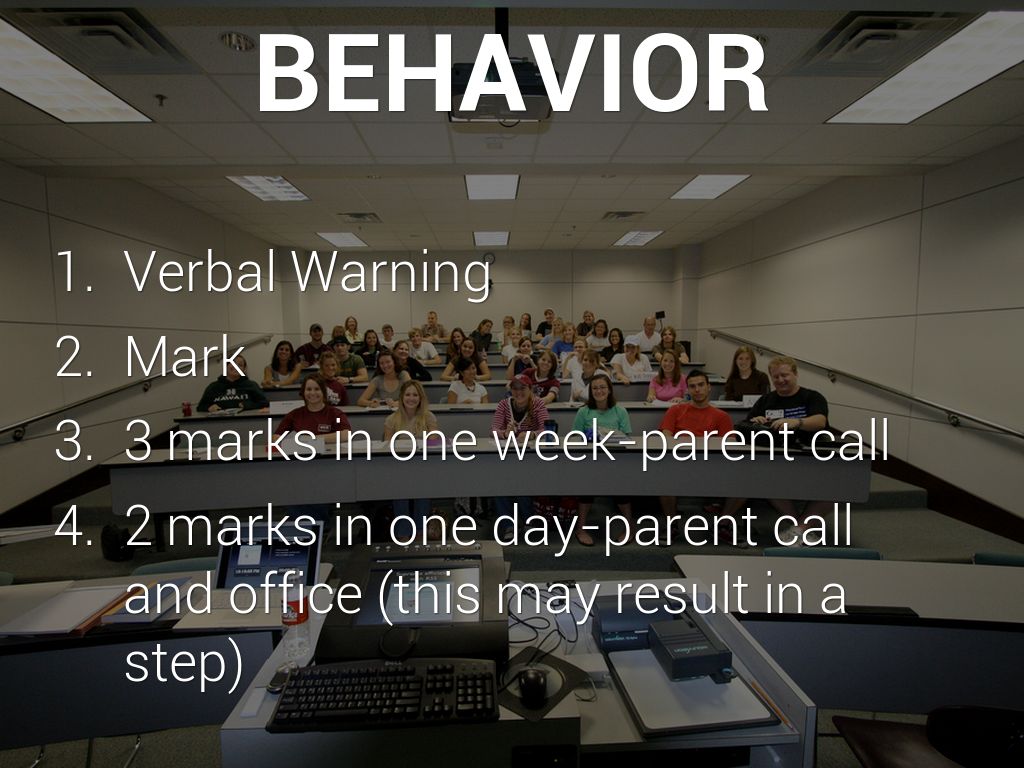 BEHAVIOR

1. Verbal Warning
2. Mark
3. 3 marks in one week-parent call
4. 2 marks in one day-parent call and office (this may result in a step)